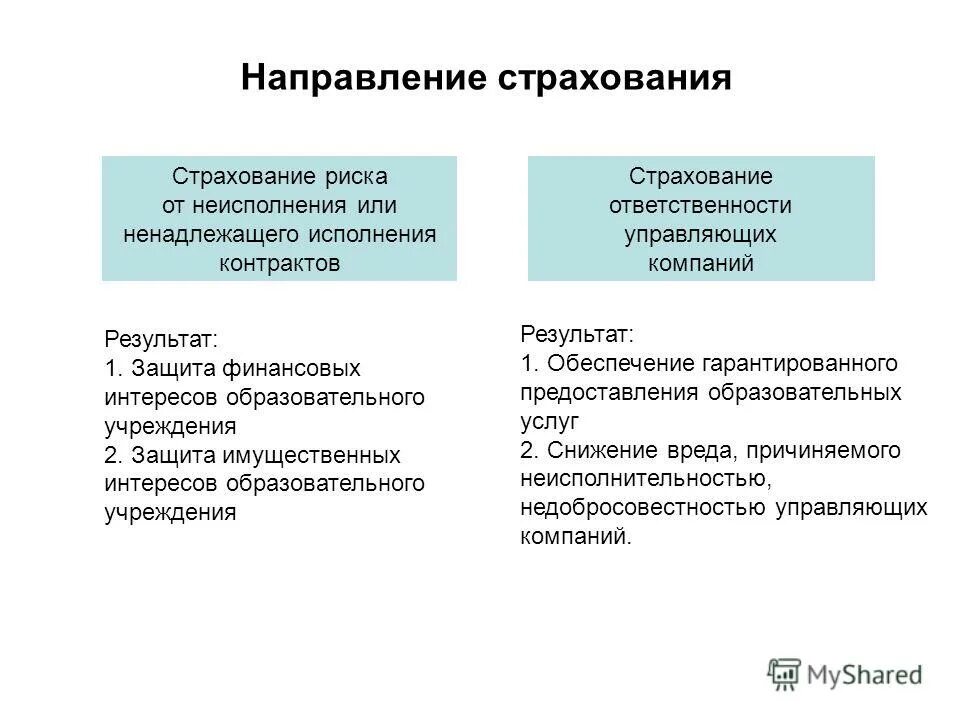 Направление страхования

Страхование риска от неисполнения или ненадлежащего исполнения контрактов

Результат:
1. Защита финансовых интересов образовательного учреждения
2. Защита имущественных интересов образовательного учреждения

Страхование ответственности управляющих компаний

Результат:
1. Обеспечение гарантированного предоставления образовательных услуг
2. Снижение вреда, причиняемого неисполнительностью, недобросовестностью управляющих компаний.

MyShared